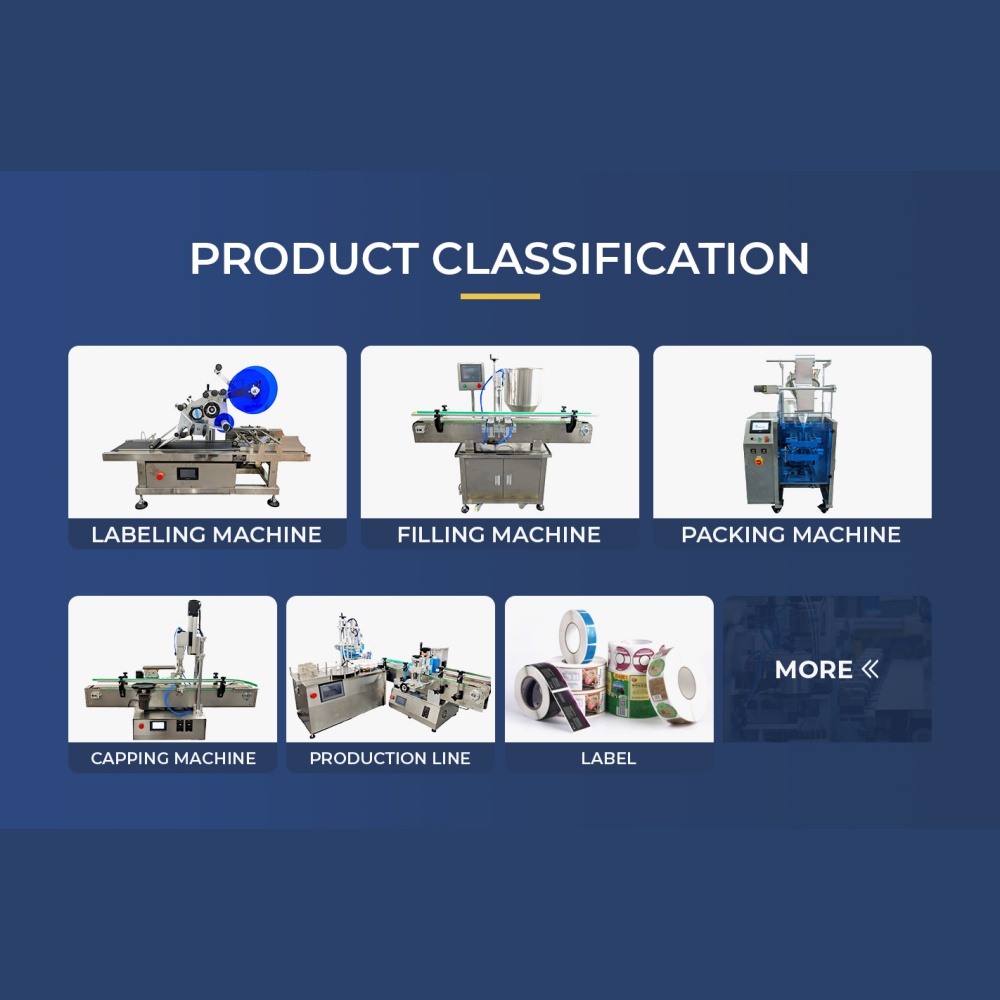 PRODUCT CLASSIFICATION

LABELING MACHINE

FILLING MACHINE

PACKING MACHINE

CAPPING MACHINE

PRODUCTION LINE

LABEL

MORE «